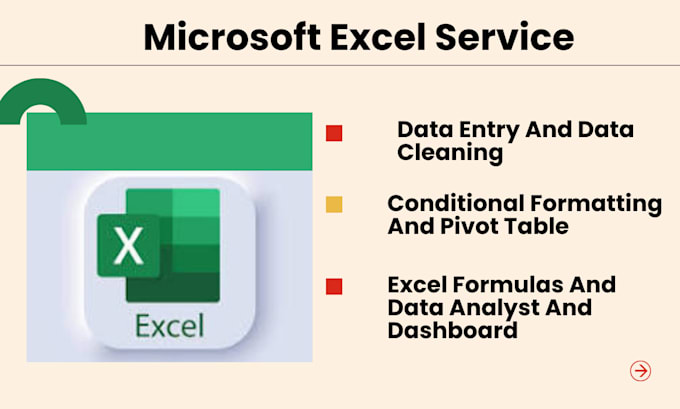 Microsoft Excel Service

X

Excel

Data Entry And Data Cleaning

Conditional Formatting And Pivot Table

Excel Formulas And Data Analyst And Dashboard